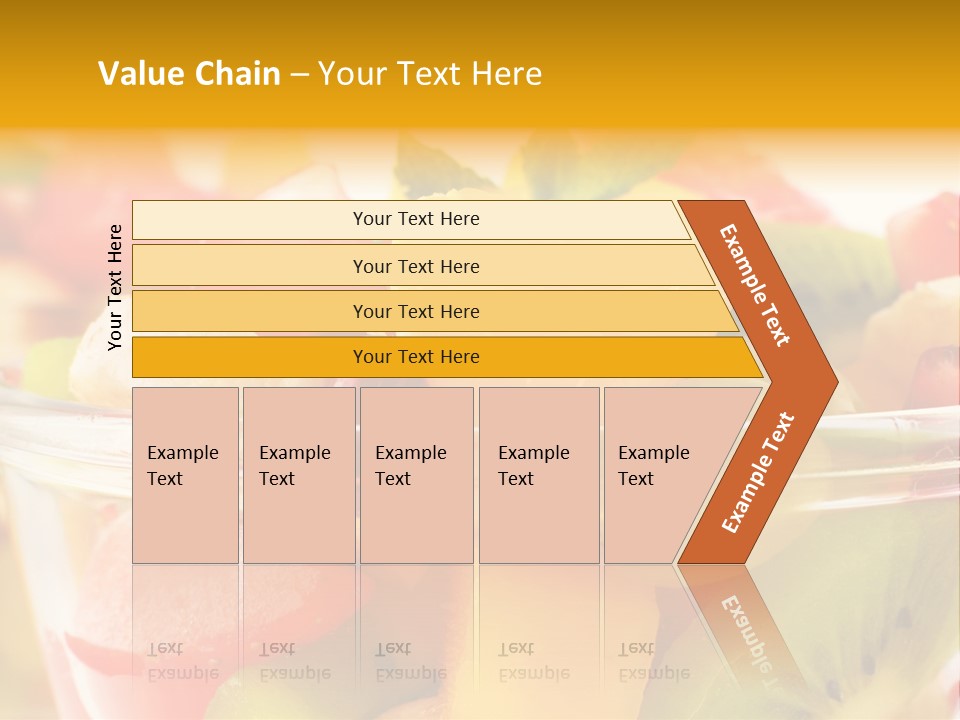 Value Chain – Your Text Here

Your Text Here

Your Text Here

Your Text Here

Your Text Here

Your Text Here

Example Text

Example Text

Example Text

Example Text

Example Text

Example Text

Example Text